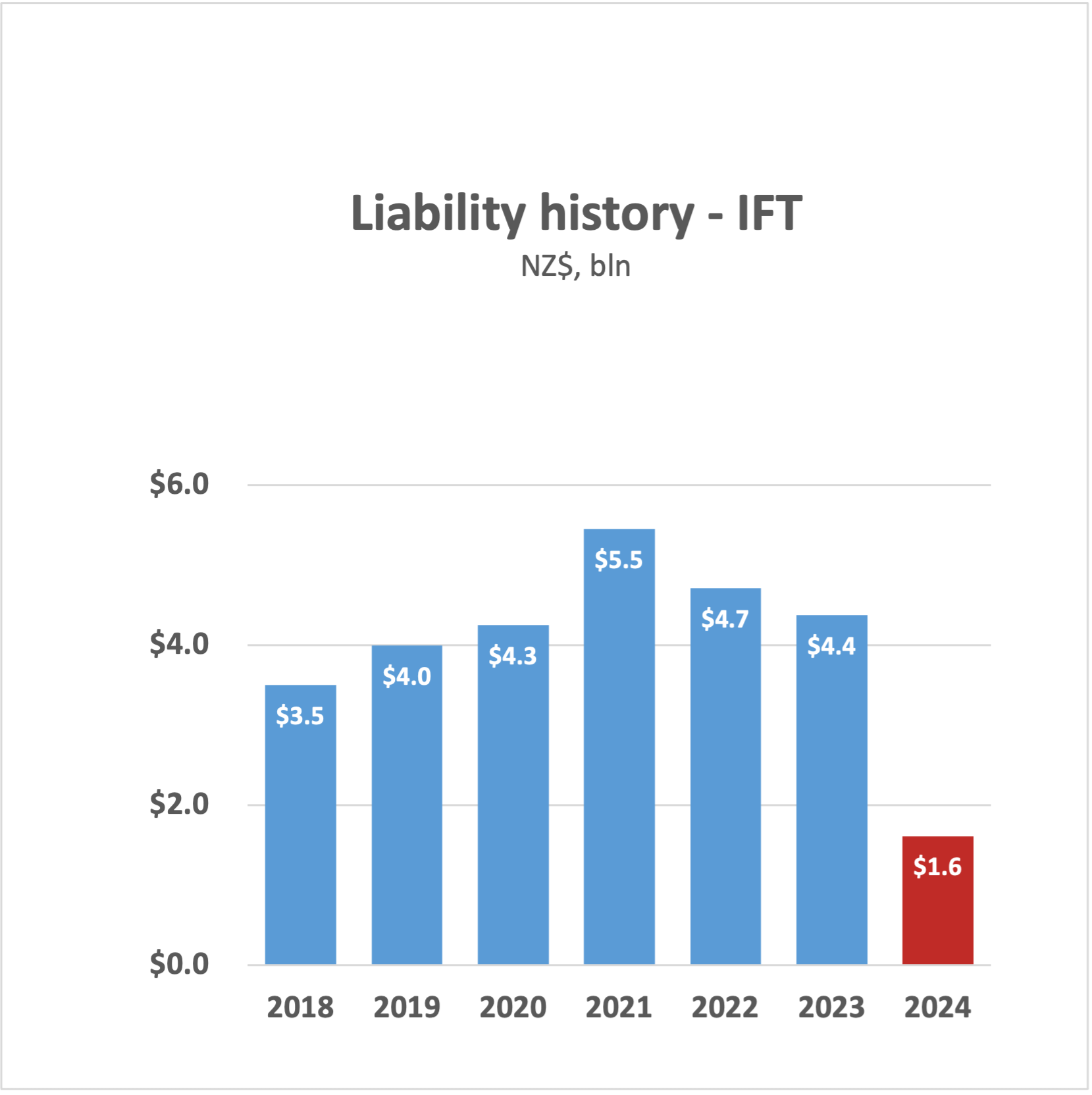 Liability history - IFT
NZ$, bln

$6.0
$4.0
$2.0
$0.0

$3.5
$4.0
$4.3
$5.5
$4.7
$4.4
$1.6

2018
2019
2020
2021
2022
2023
2024